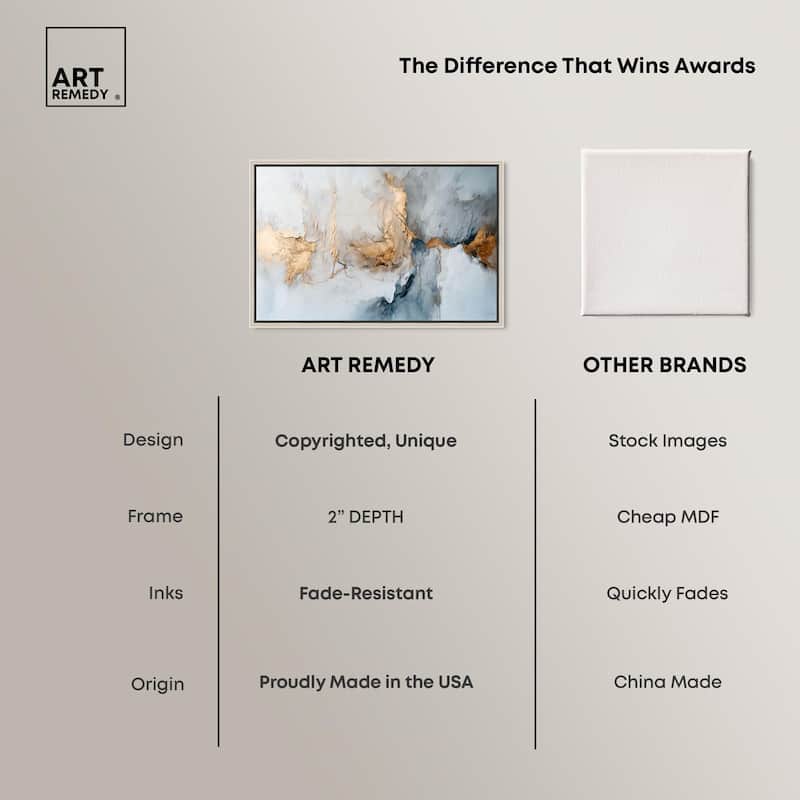 ART REMEDY ®

The Difference That Wins Awards

| | ART REMEDY | OTHER BRANDS |
|---|---|---|
| Design | Copyrighted, Unique | Stock Images |
| Frame | 2" DEPTH | Cheap MDF |
| Inks | Fade-Resistant | Quickly Fades |
| Origin | Proudly Made in the USA | China Made |